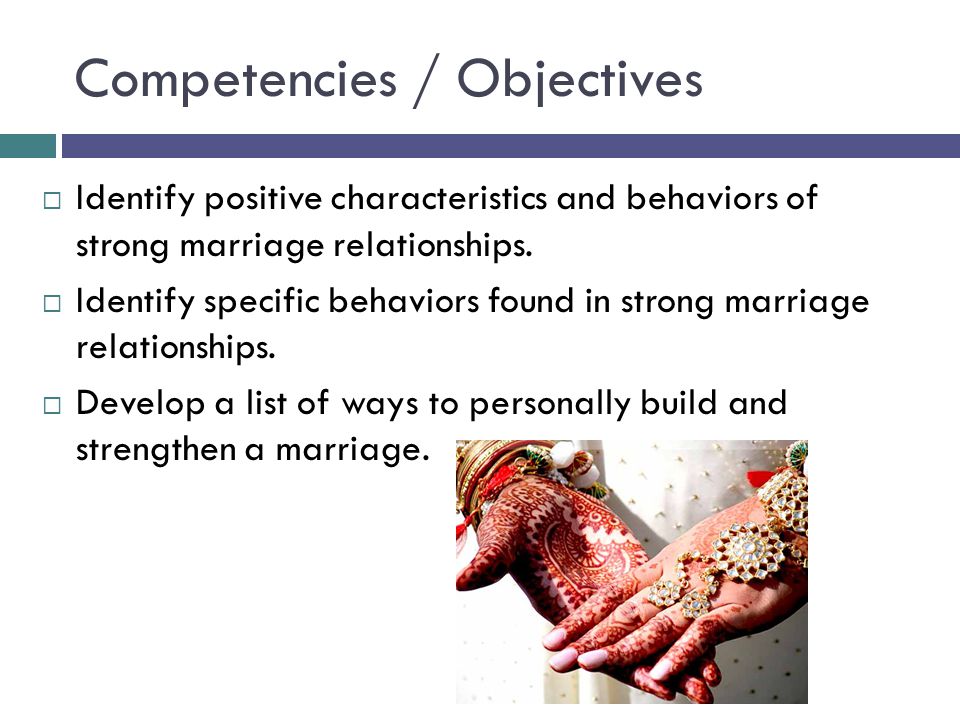 Competencies / Objectives

□ Identify positive characteristics and behaviors of strong marriage relationships.

□ Identify specific behaviors found in strong marriage relationships.

□ Develop a list of ways to personally build and strengthen a marriage.